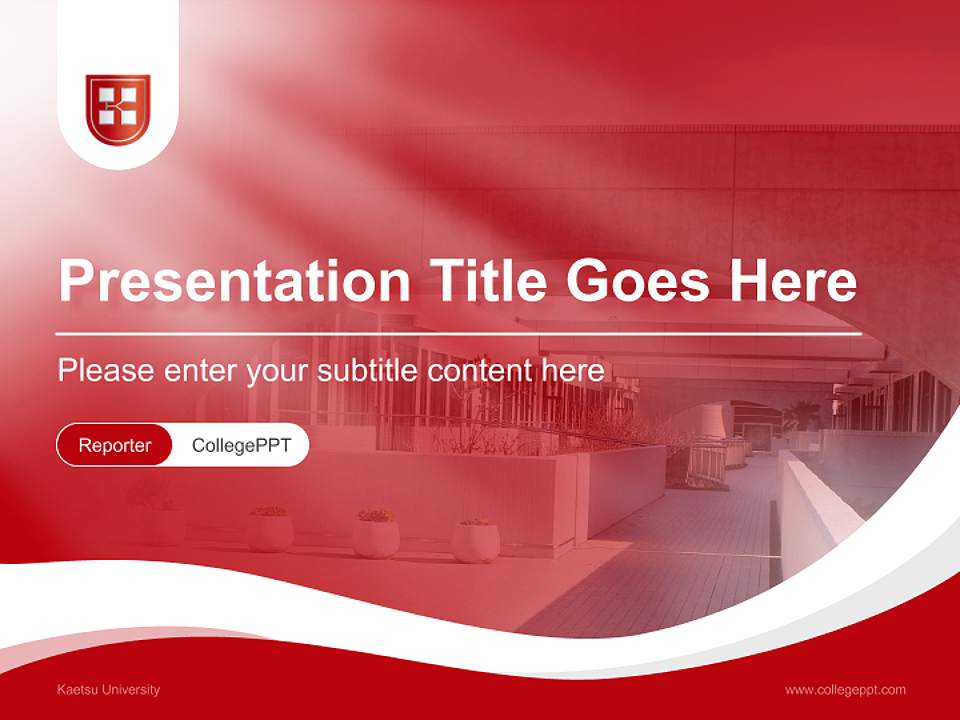 Presentation Title Goes Here

Please enter your subtitle content here

Reporter CollegePPT

Kaetsu University

www.collegeppt.com